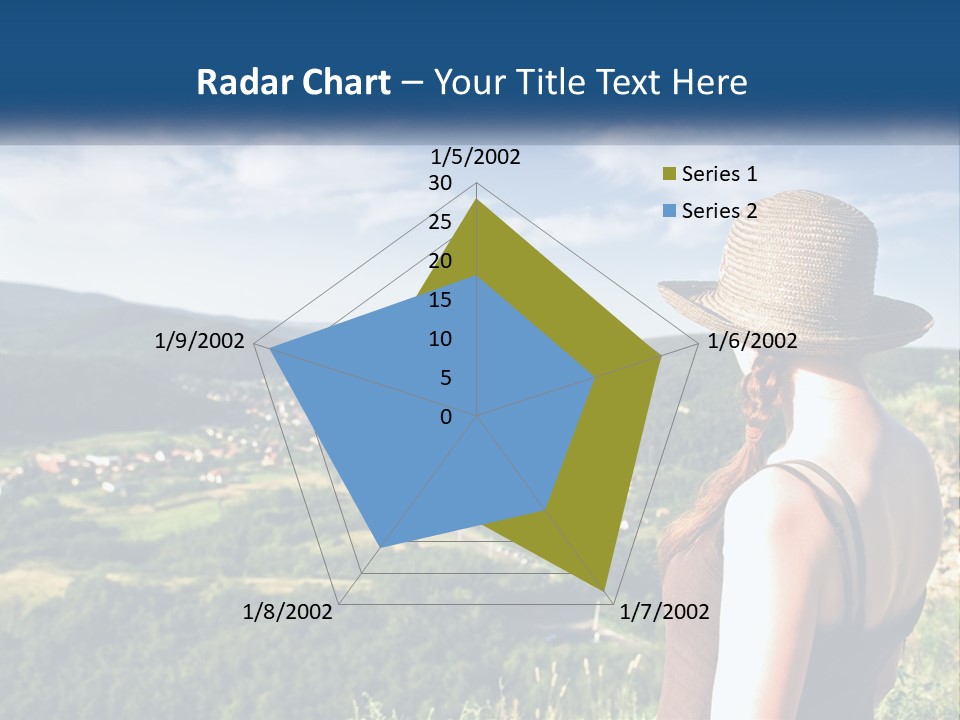 Radar Chart – Your Title Text Here

1/5/2002
30
25
20
15
10
5
0
1/6/2002
1/7/2002
1/8/2002
1/9/2002

Series 1
Series 2